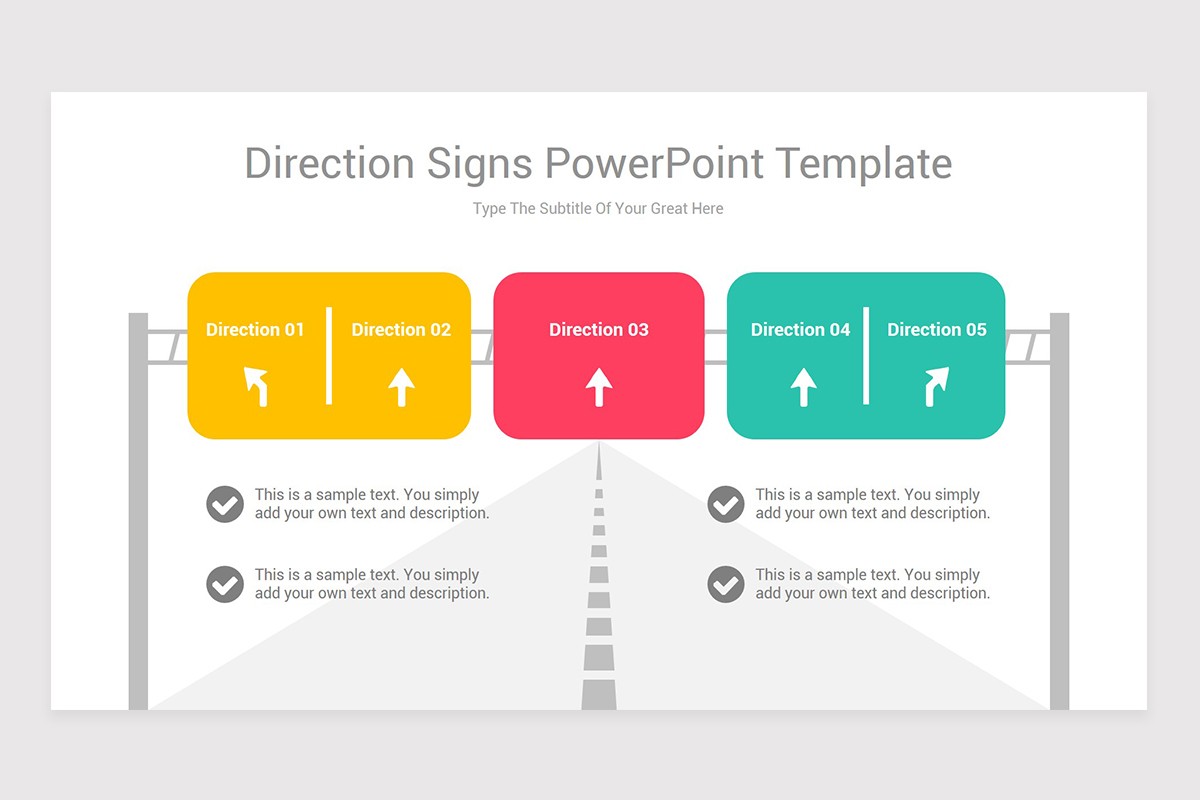 Direction Signs PowerPoint Template

Type The Subtitle Of Your Great Here

Direction 01

Direction 02

Direction 03

Direction 04

Direction 05

This is a sample text. You simply add your own text and description.

This is a sample text. You simply add your own text and description.

This is a sample text. You simply add your own text and description.

This is a sample text. You simply add your own text and description.